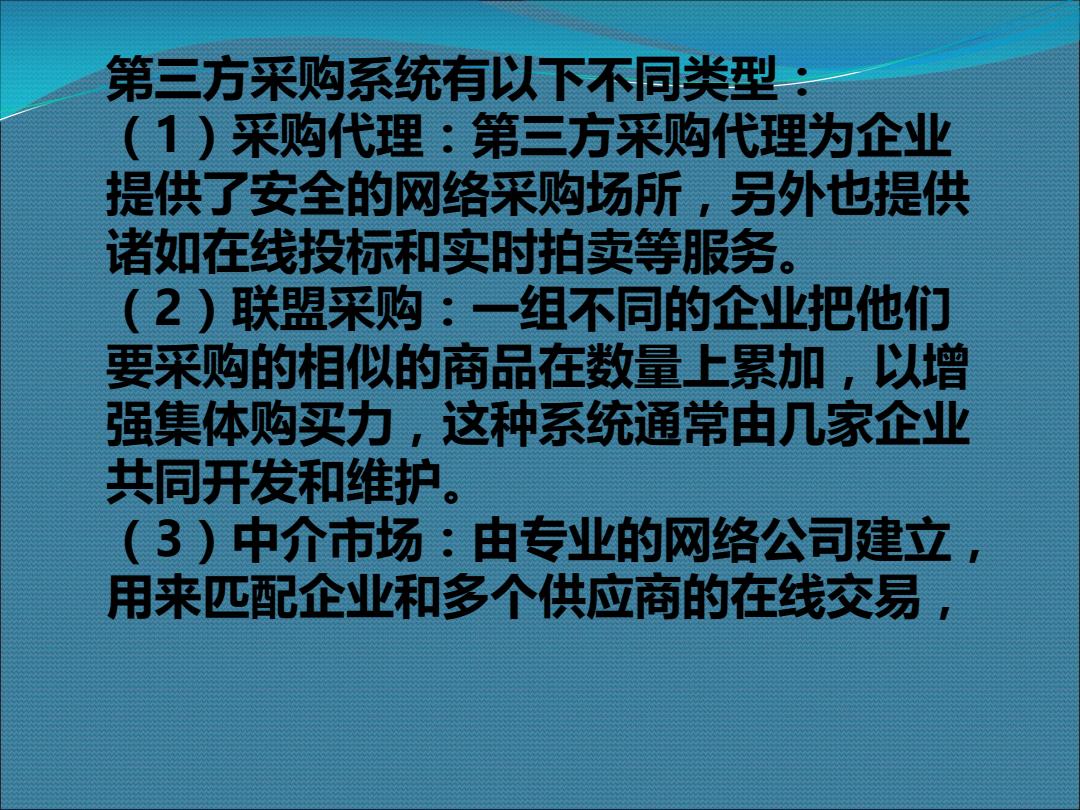 第三方采购系统有以下不同类型：

（1）采购代理：第三方采购代理为企业提供了安全的网络采购场所，另外也提供诸如在线投标和实时拍卖等服务。

（2）联盟采购：一组不同的企业把他们要采购的相似的商品在数量上累加，以增强集体购买力，这种系统通常由几家企业共同开发和维护。

（3）中介市场：由专业的网络公司建立，用来匹配企业和多个供应商的在线交易，